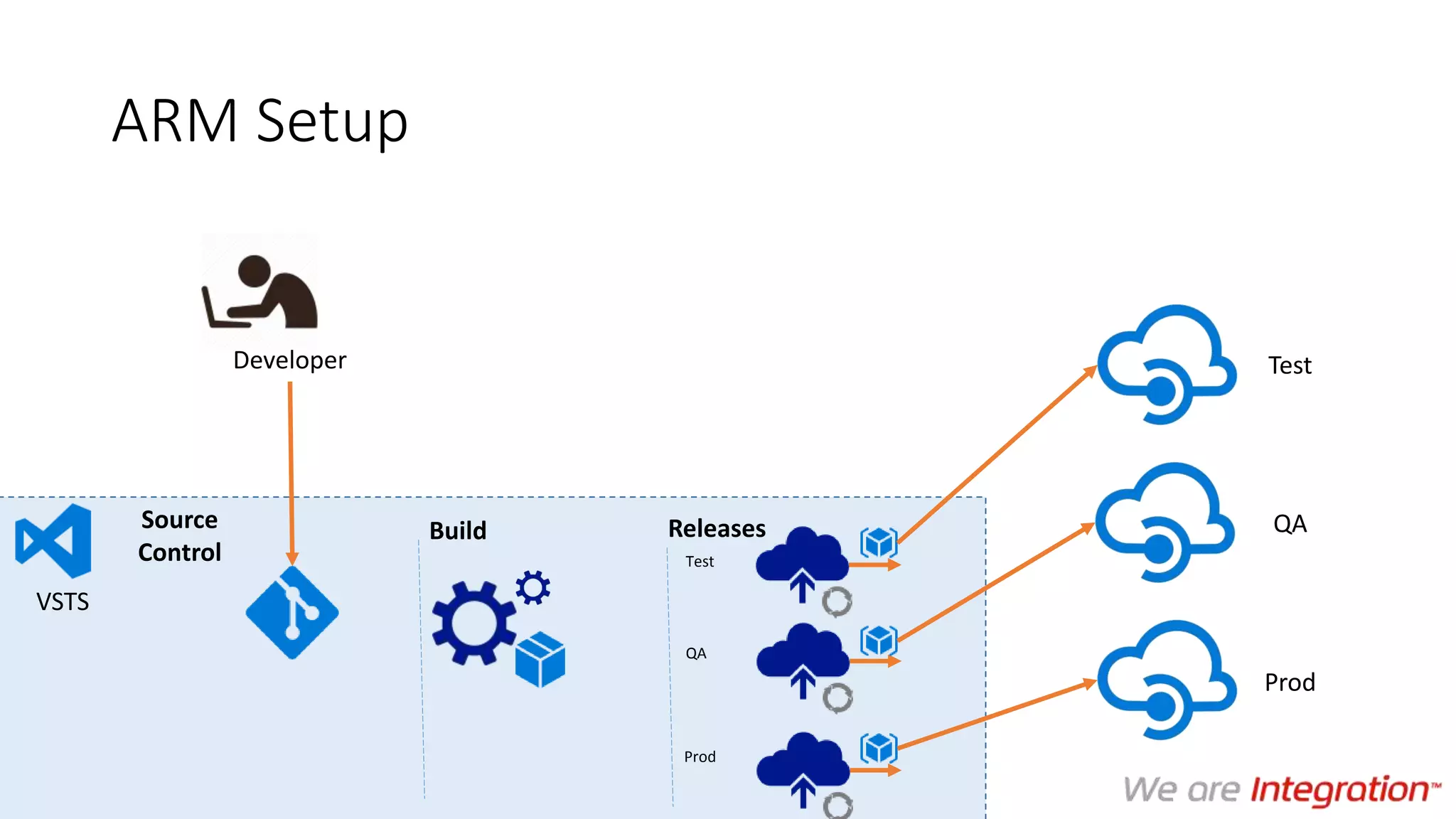 ARM Setup

Developer

VSTS

Source Control

Build

Releases

Test

QA

Prod

Test

QA

Prod

We are Integration™